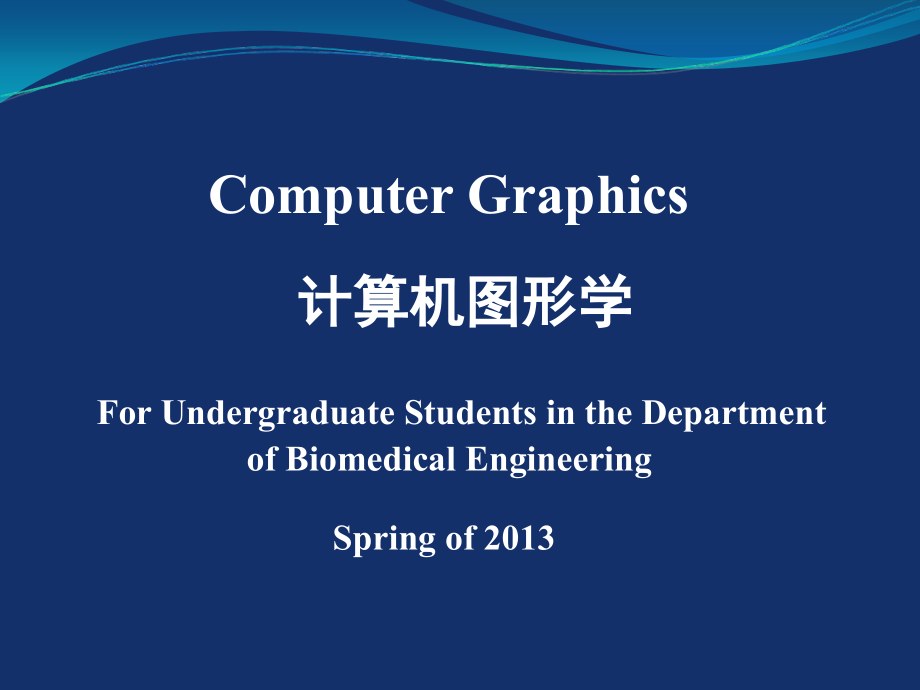 Computer Graphics

计算机图形学

For Undergraduate Students in the Department of Biomedical Engineering

Spring of 2013